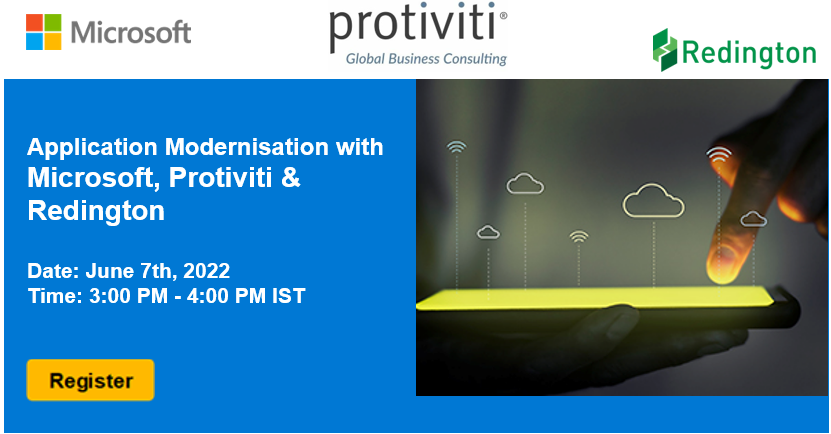 Microsoft

protiviti®
Global Business Consulting

Redington

Application Modernisation with Microsoft, Protiviti & Redington

Date: June 7th, 2022
Time: 3:00 PM - 4:00 PM IST

Register